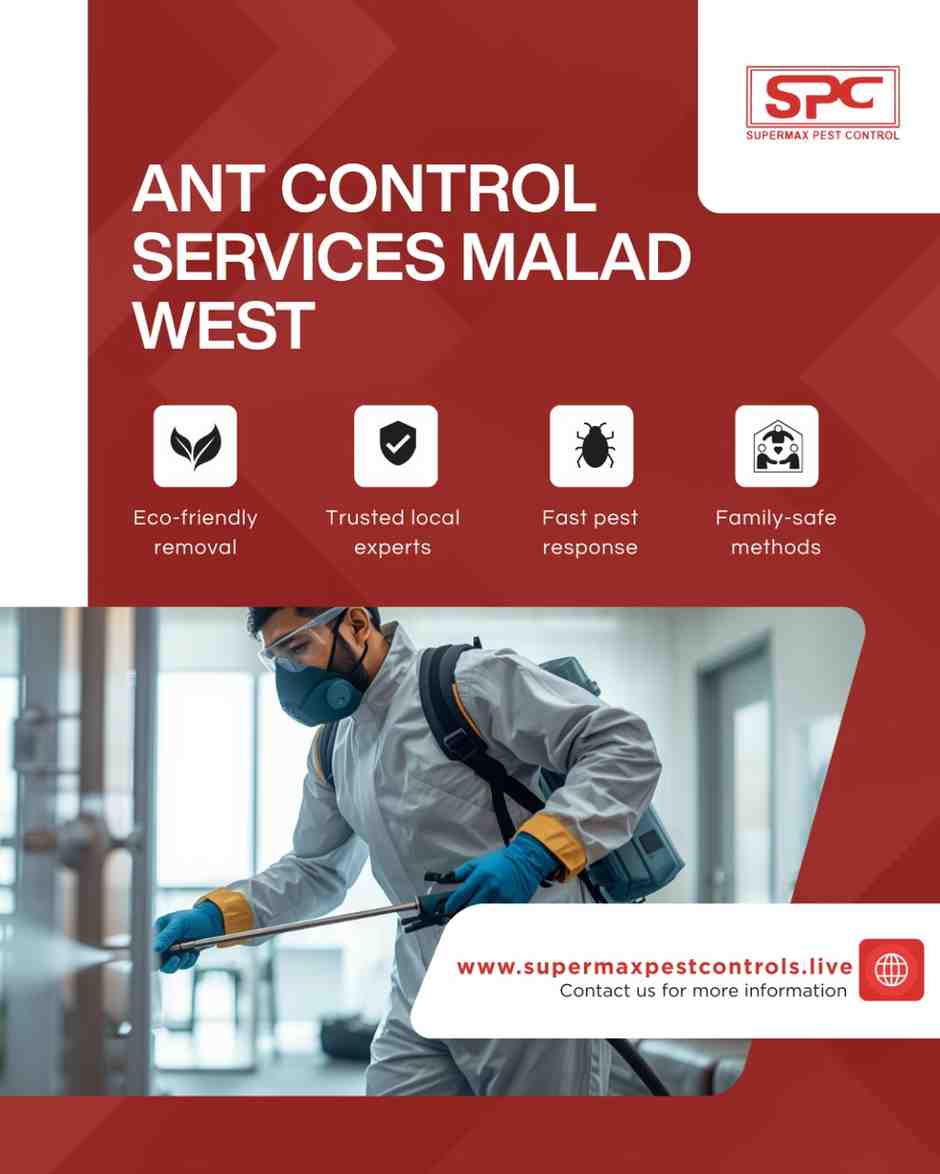 SPC
SUPERMAX PEST CONTROL

ANT CONTROL SERVICES MALAD WEST

Eco-friendly removal

Trusted local experts

Fast pest response

Family-safe methods

www.supermaxpestcontrols.live
Contact us for more information